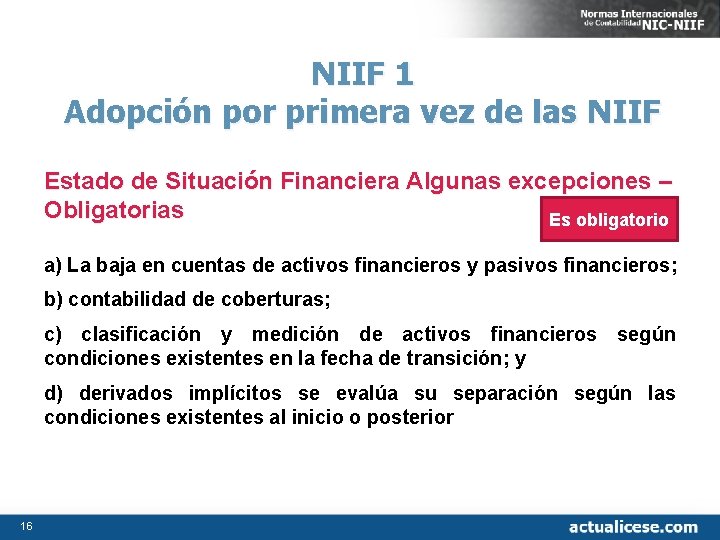 Normas Internacionales de Contabilidad NIC-NIIF

NIIF 1
Adopción por primera vez de las NIIF

Estado de Situación Financiera Algunas excepciones – Obligatorias

Es obligatorio

a) La baja en cuentas de activos financieros y pasivos financieros;

b) contabilidad de coberturas;

c) clasificación y medición de activos financieros según condiciones existentes en la fecha de transición; y

d) derivados implícitos se evalúa su separación según las condiciones existentes al inicio o posterior

16

actualicese.com